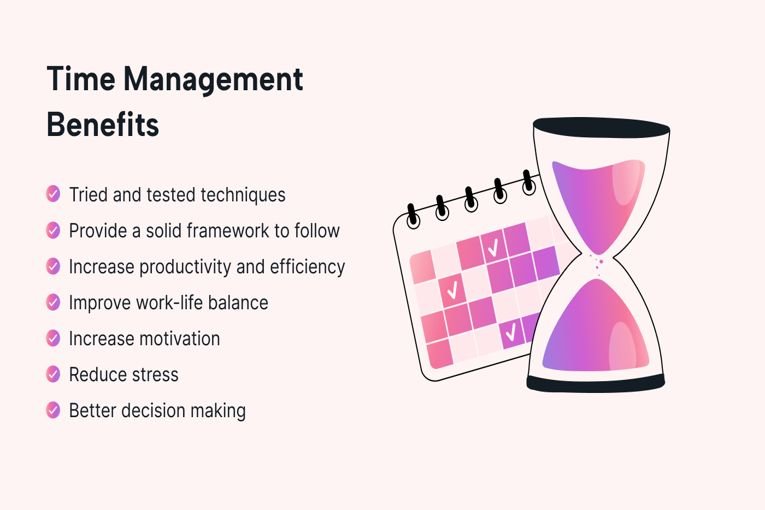 Time Management Benefits

Tried and tested techniques
Provide a solid framework to follow
Increase productivity and efficiency
Improve work-life balance
Increase motivation
Reduce stress
Better decision making